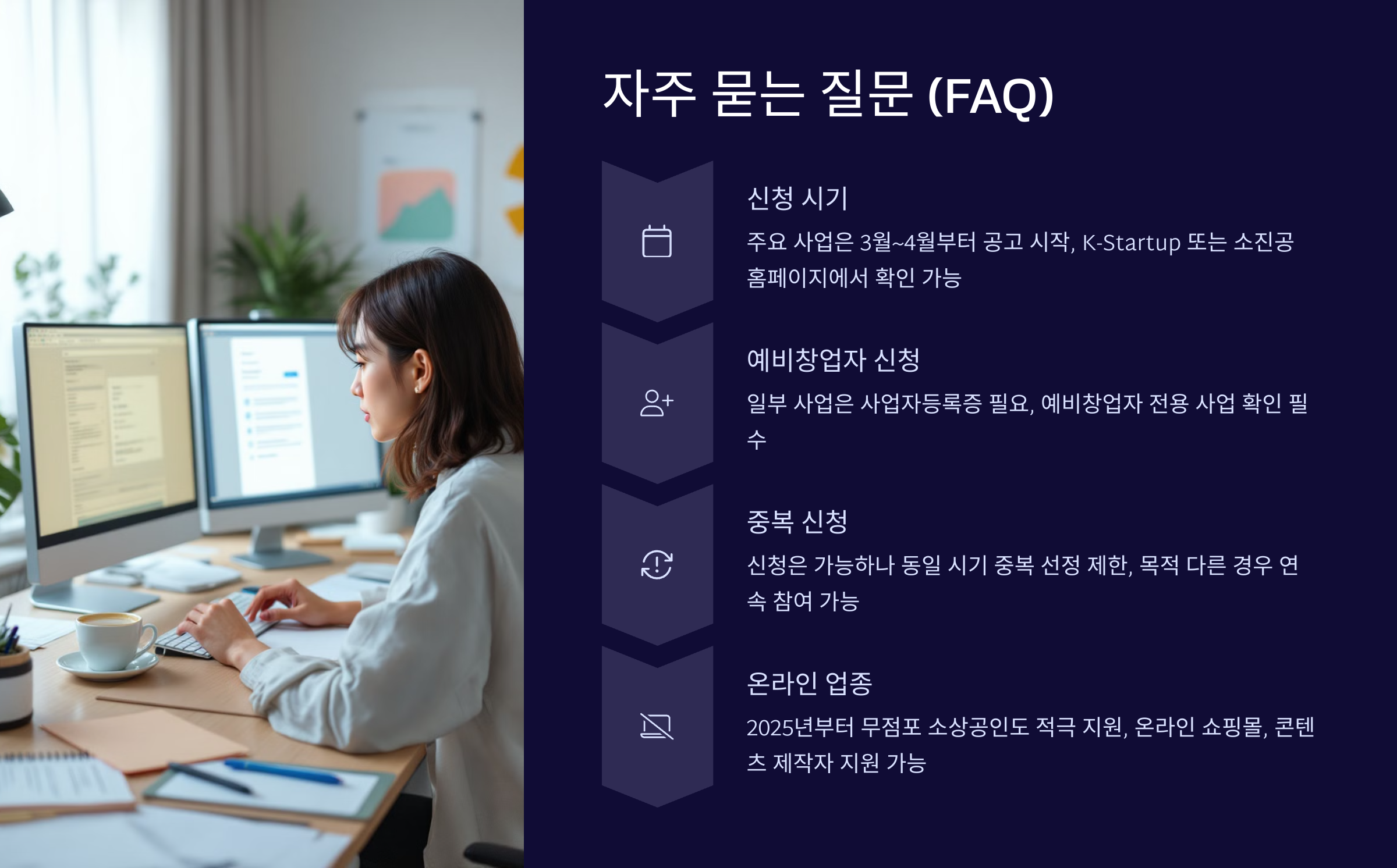 자주 묻는 질문 (FAQ)

신청 시기

주요 사업은 3월~4월부터 공고 시작, K-Startup 또는 소진공 홈페이지에서 확인 가능

예비창업자 신청

일부 사업은 사업자등록증 필요, 예비창업자 전용 사업 확인 필수

중복 신청

신청은 가능하나 동일 시기 중복 선정 제한, 목적 다른 경우 연속 참여 가능

온라인 업종

2025년부터 무점포 소상공인도 적극 지원, 온라인 쇼핑몰, 콘텐츠 제작자 지원 가능